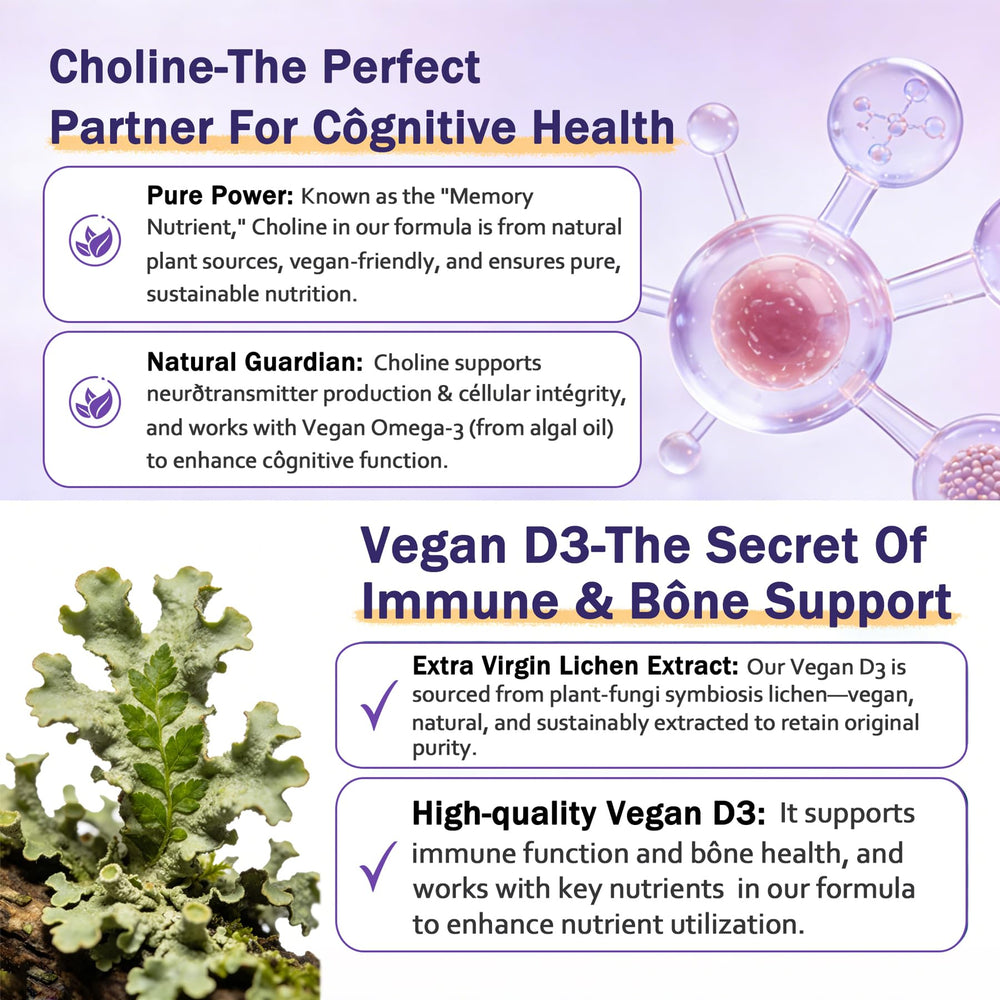 Choline-The Perfect Partner For Côgnitive Health

Pure Power: Known as the "Memory Nutrient," Choline in our formula is from natural plant sources, vegan-friendly, and ensures pure, sustainable nutrition.

Natural Guardian: Choline supports neurðtransmitter production & céllular intégrity, and works with Vegan Omega-3 (from algal oil) to enhance côgnitive function.

Vegan D3-The Secret Of Immune & Bône Support

Extra Virgin Lichen Extract: Our Vegan D3 is sourced from plant-fungi symbiosis lichen—vegan, natural, and sustainably extracted to retain original purity.

High-quality Vegan D3: It supports immune function and bône health, and works with key nutrients in our formula to enhance nutrient utilization.